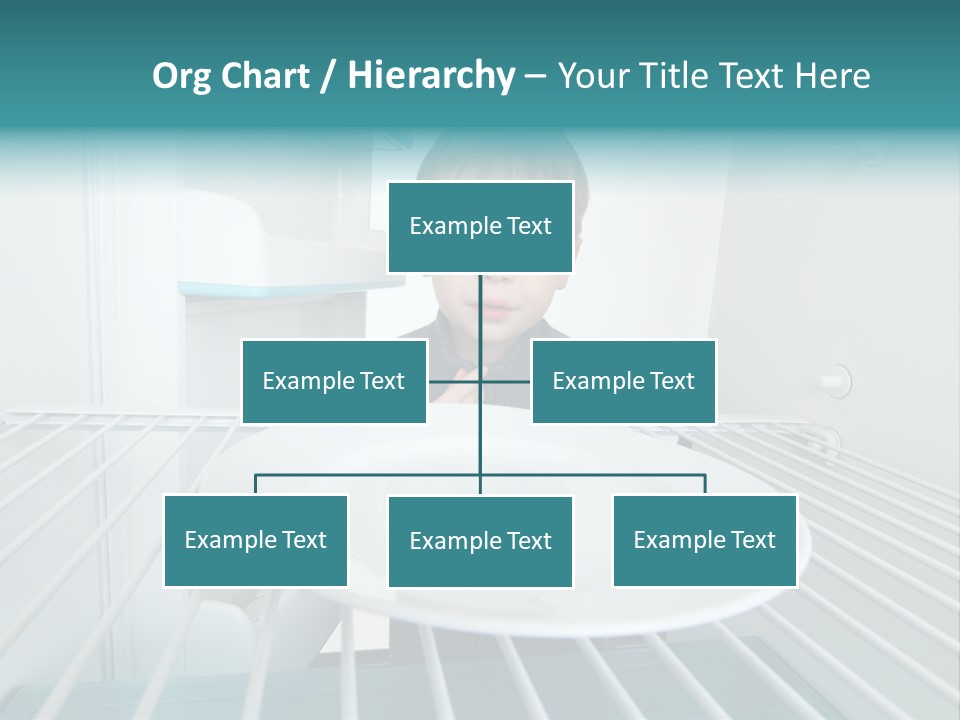 Org Chart / Hierarchy – Your Title Text Here

Example Text

Example Text

Example Text

Example Text

Example Text

Example Text